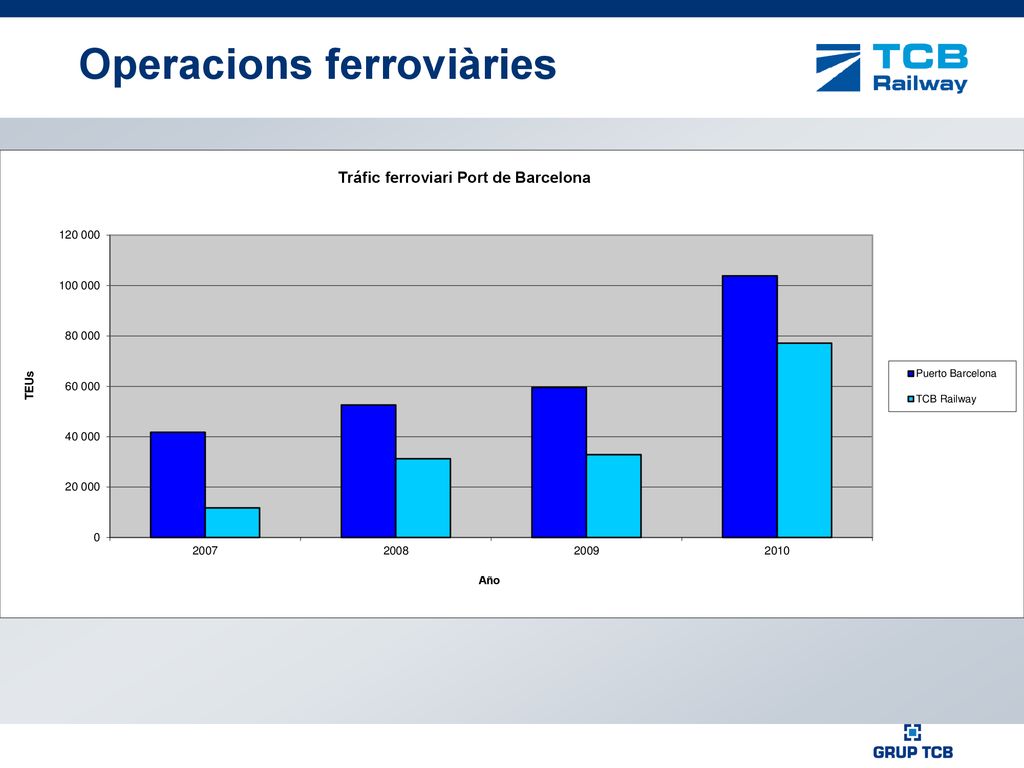 Operacions ferroviàries

TCB Railway

Tráfic ferroviari Port de Barcelona

120 000
100 000
80 000
60 000
40 000
20 000
0

TEUs

2007
2008
2009
2010

Año

Puerto Barcelona
TCB Railway

GRUP TCB